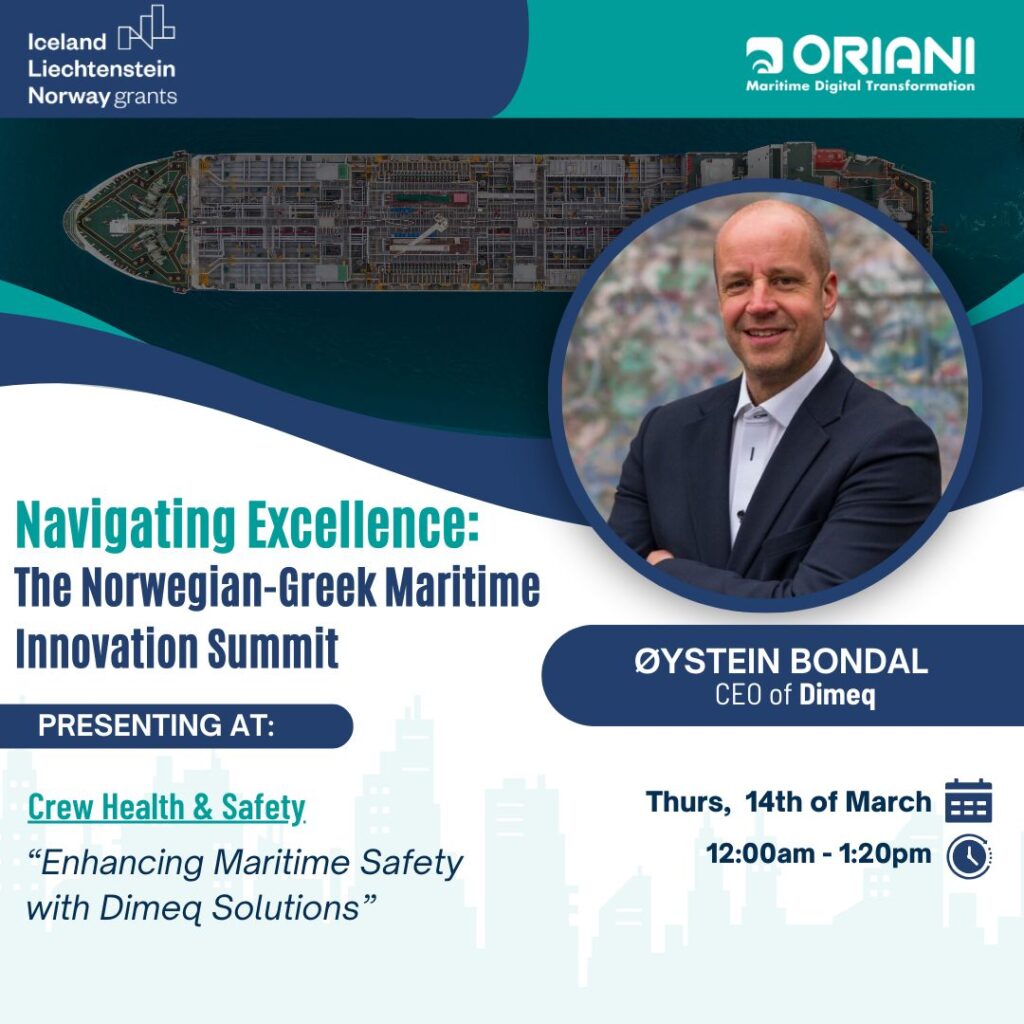 Iceland Liechtenstein Norway grants

ORIANI
Maritime Digital Transformation

Navigating Excellence:
The Norwegian-Greek Maritime Innovation Summit

ØYSTEIN BONDAL
CEO of Dimeq

PRESENTING AT:

Crew Health & Safety

“Enhancing Maritime Safety with Dimeq Solutions”

Thurs, 14th of March

12:00am - 1:20pm